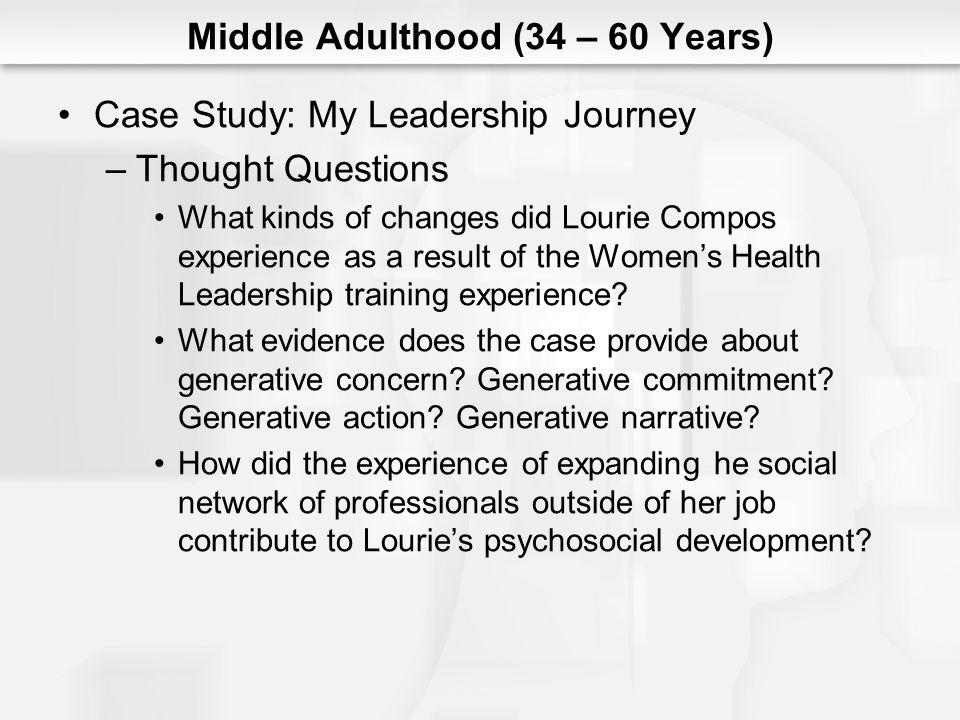 Middle Adulthood (34 – 60 Years)

• Case Study: My Leadership Journey
– Thought Questions
• What kinds of changes did Lourie Compos experience as a result of the Women's Health Leadership training experience?
• What evidence does the case provide about generative concern? Generative commitment? Generative action? Generative narrative?
• How did the experience of expanding he social network of professionals outside of her job contribute to Lourie's psychosocial development?